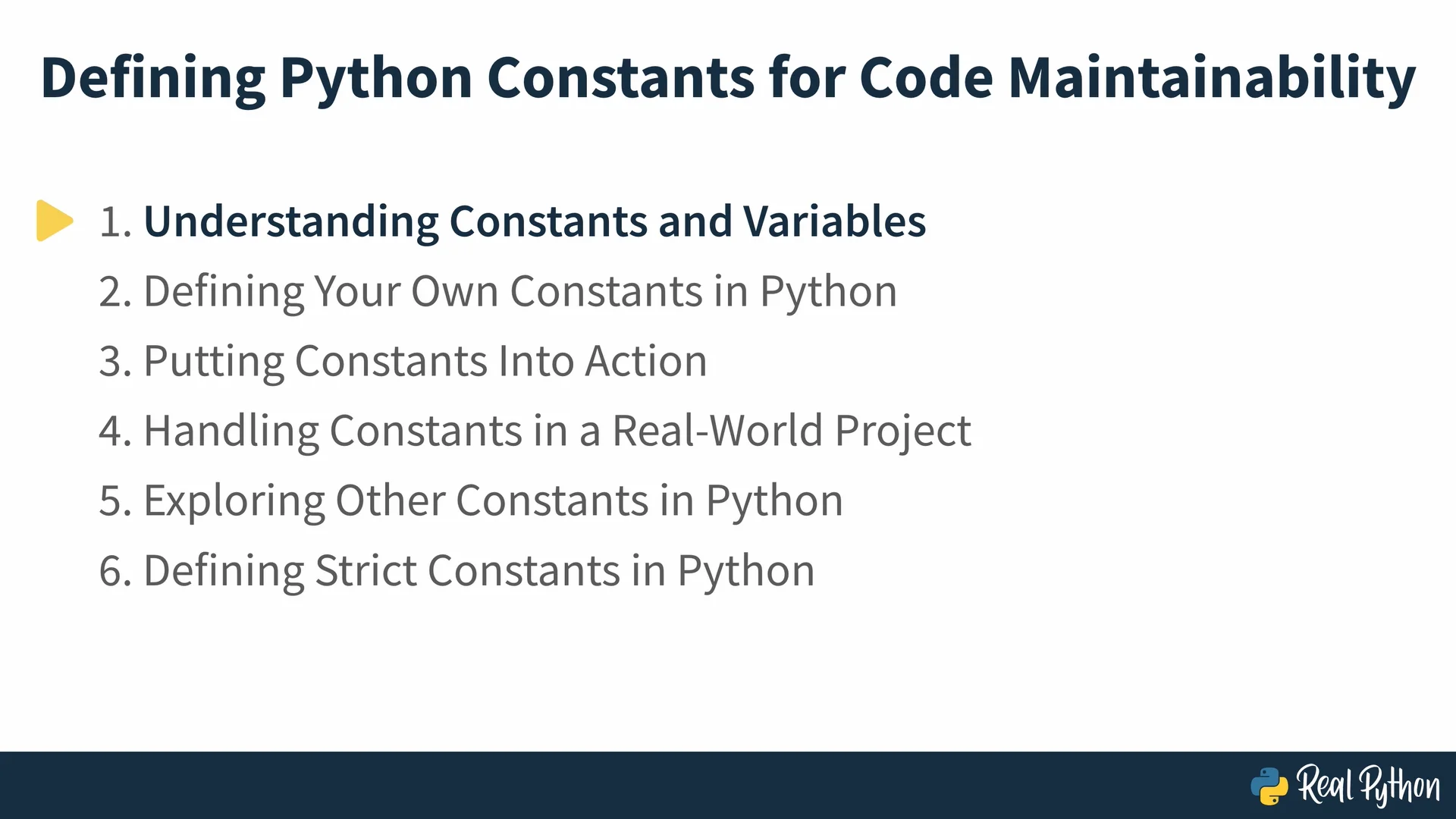 Defining Python Constants for Code Maintainability

1. Understanding Constants and Variables
2. Defining Your Own Constants in Python
3. Putting Constants Into Action
4. Handling Constants in a Real-World Project
5. Exploring Other Constants in Python
6. Defining Strict Constants in Python

Real Python